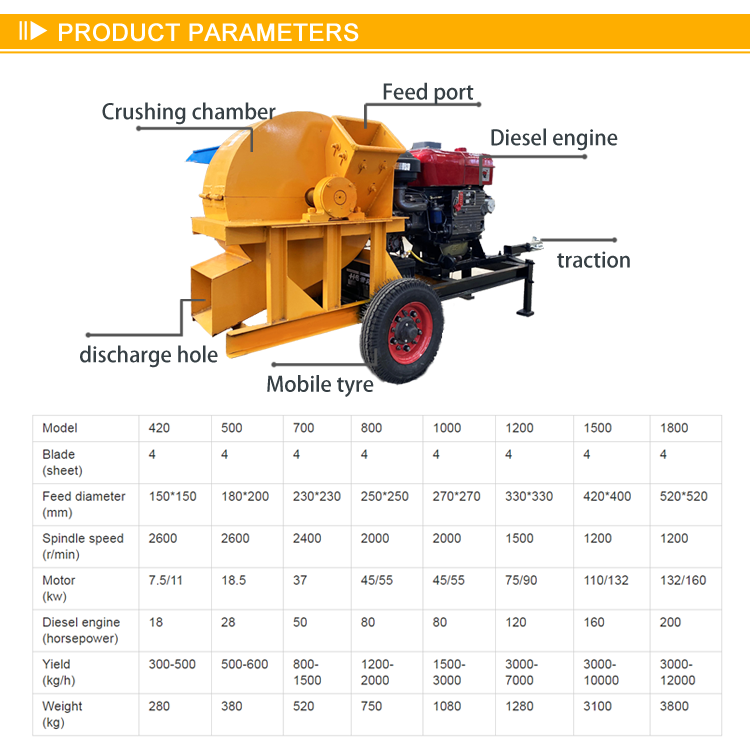 PRODUCT PARAMETERS

Crushing chamber

Feed port

Diesel engine

traction

discharge hole

Mobile tyre

| Model | 420 | 500 | 700 | 800 | 1000 | 1200 | 1500 | 1800 |
|---|---|---|---|---|---|---|---|---|
| Blade (sheet) | 4 | 4 | 4 | 4 | 4 | 4 | 4 | 4 |
| Feed diameter (mm) | 150*150 | 180*200 | 230*230 | 250*250 | 270*270 | 330*330 | 420*400 | 520*520 |
| Spindle speed (r/min) | 2600 | 2600 | 2400 | 2000 | 2000 | 1500 | 1200 | 1200 |
| Motor (kw) | 7.5/11 | 18.5 | 37 | 45/55 | 45/55 | 75/90 | 110/132 | 132/160 |
| Diesel engine (horsepower) | 18 | 28 | 50 | 80 | 80 | 120 | 160 | 200 |
| Yield (kg/h) | 300-500 | 500-600 | 800-1500 | 1200-2000 | 1500-3000 | 3000-7000 | 3000-10000 | 3000-12000 |
| Weight (kg) | 280 | 380 | 520 | 750 | 1080 | 1280 | 3100 | 3800 |